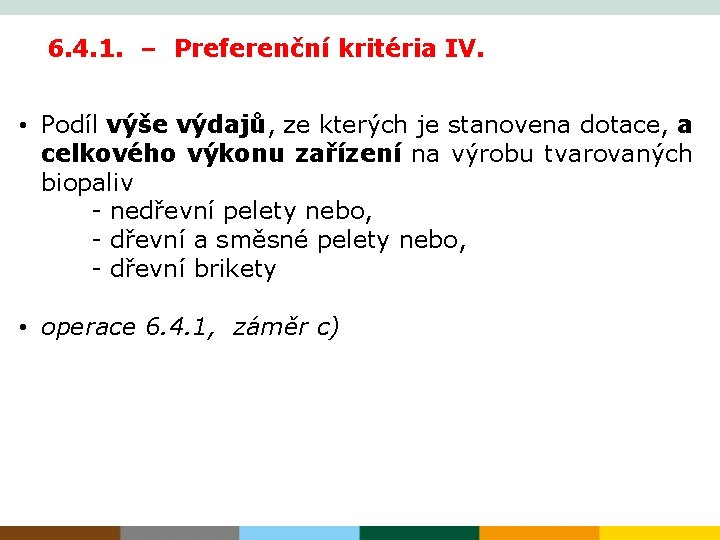 6.4.1. – Preferenční kritéria IV.

• Podíl výše výdajů, ze kterých je stanovena dotace, a celkového výkonu zařízení na výrobu tvarovaných biopaliv
- nedřevní pelety nebo,
- dřevní a směsné pelety nebo,
- dřevní brikety

• operace 6.4.1, záměr c)